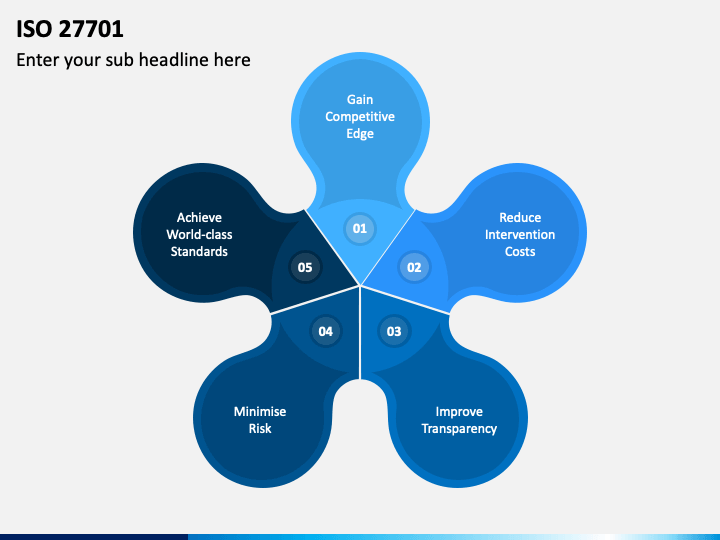 ISO 27701

Enter your sub headline here

Gain Competitive Edge

01

Reduce Intervention Costs

02

Improve Transparency

03

Minimise Risk

04

Achieve World-class Standards

05